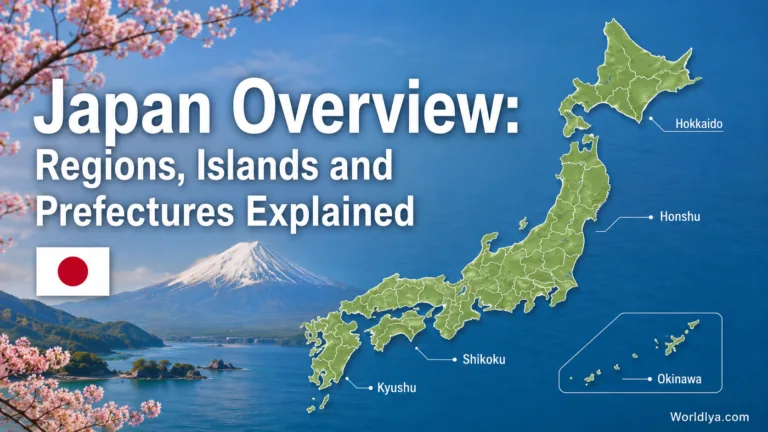 Japan Overview:
Regions, Islands and Prefectures Explained

Hokkaido

Honshu

Shikoku

Kyushu

Okinawa

Worldlya.com